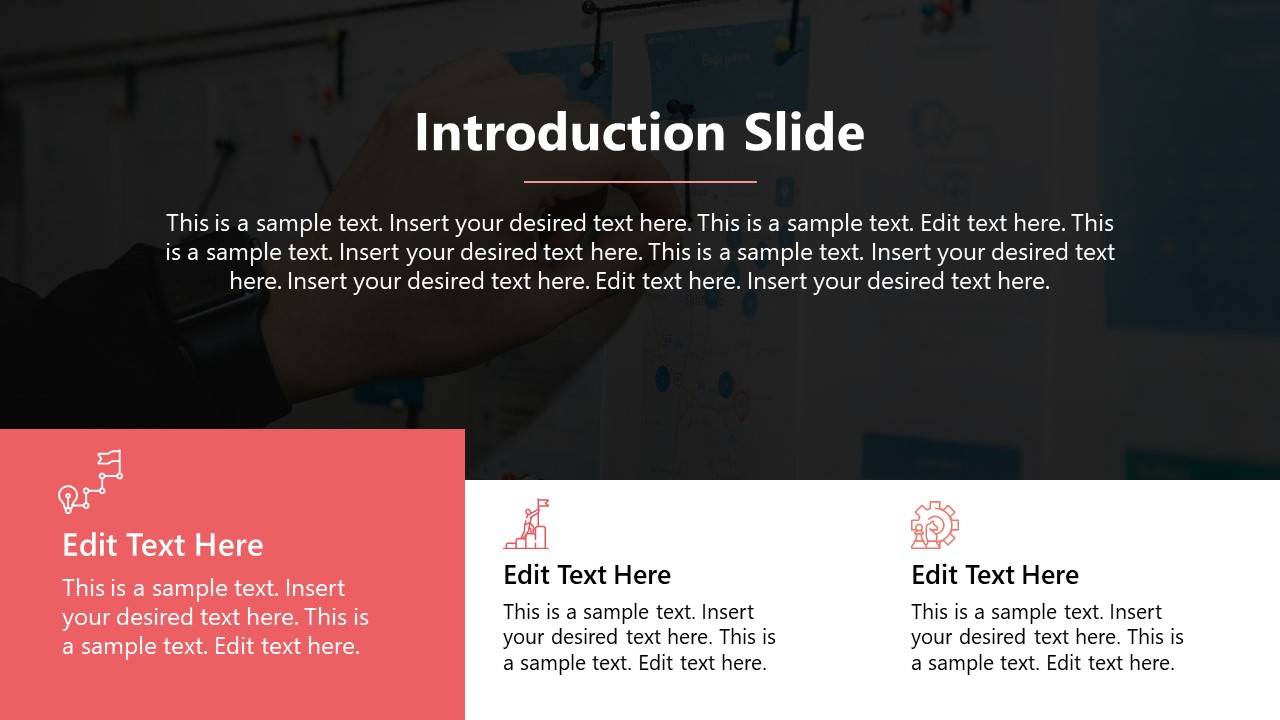 Introduction Slide

This is a sample text. Insert your desired text here. This is a sample text. Edit text here. This is a sample text. Insert your desired text here. This is a sample text. Insert your desired text here. Insert your desired text here. Edit text here. Insert your desired text here.

Edit Text Here

This is a sample text. Insert your desired text here. This is a sample text. Edit text here.

Edit Text Here

This is a sample text. Insert your desired text here. This is a sample text. Edit text here.

Edit Text Here

This is a sample text. Insert your desired text here. This is a sample text. Edit text here.